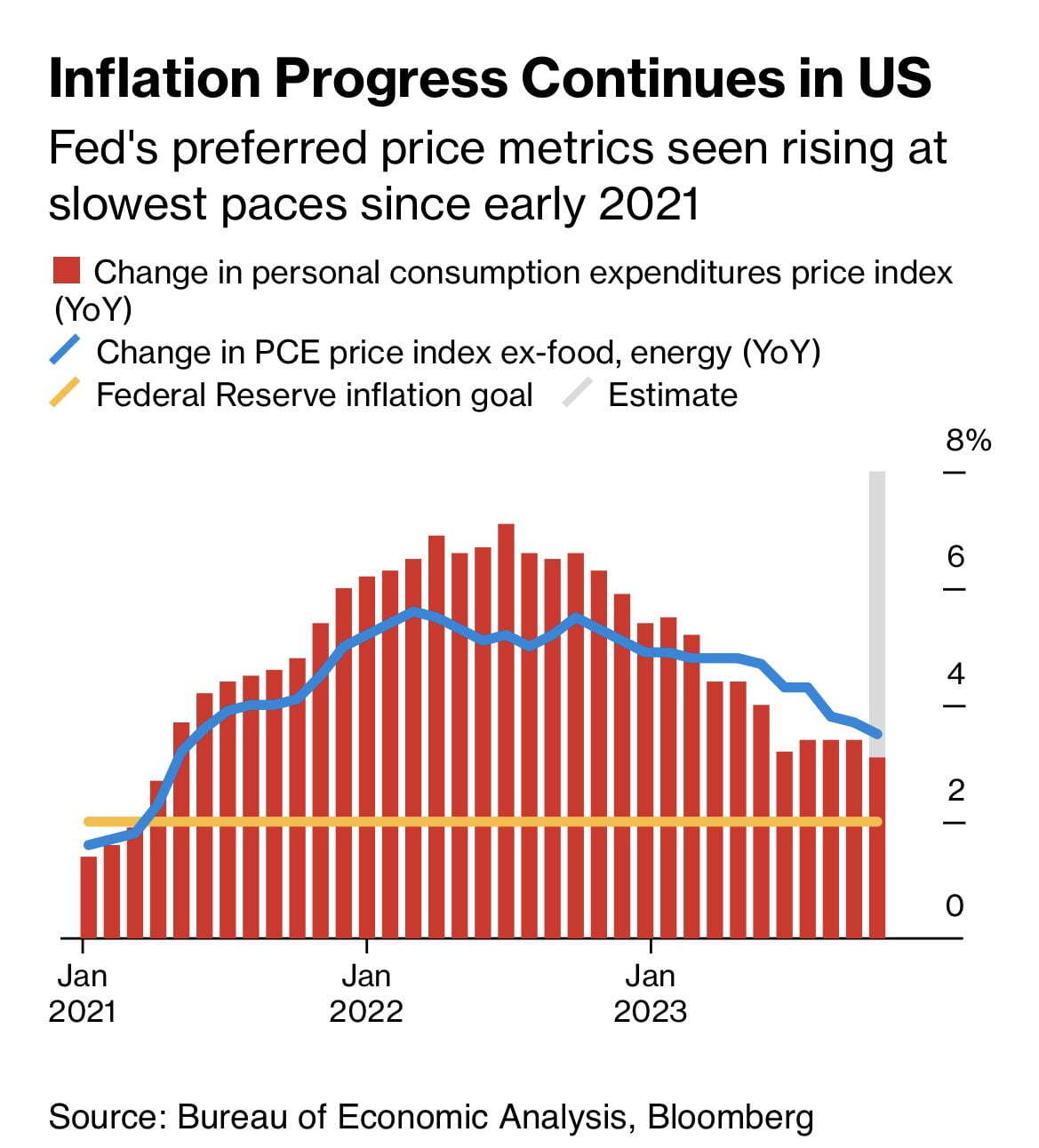 Inflation Progress Continues in US

Fed's preferred price metrics seen rising at slowest paces since early 2021

Change in personal consumption expenditures price index (YoY)
Change in PCE price index ex-food, energy (YoY)
Federal Reserve inflation goal
Estimate

8%
6
4
2
0

Jan 2021
Jan 2022
Jan 2023

Source: Bureau of Economic Analysis, Bloomberg